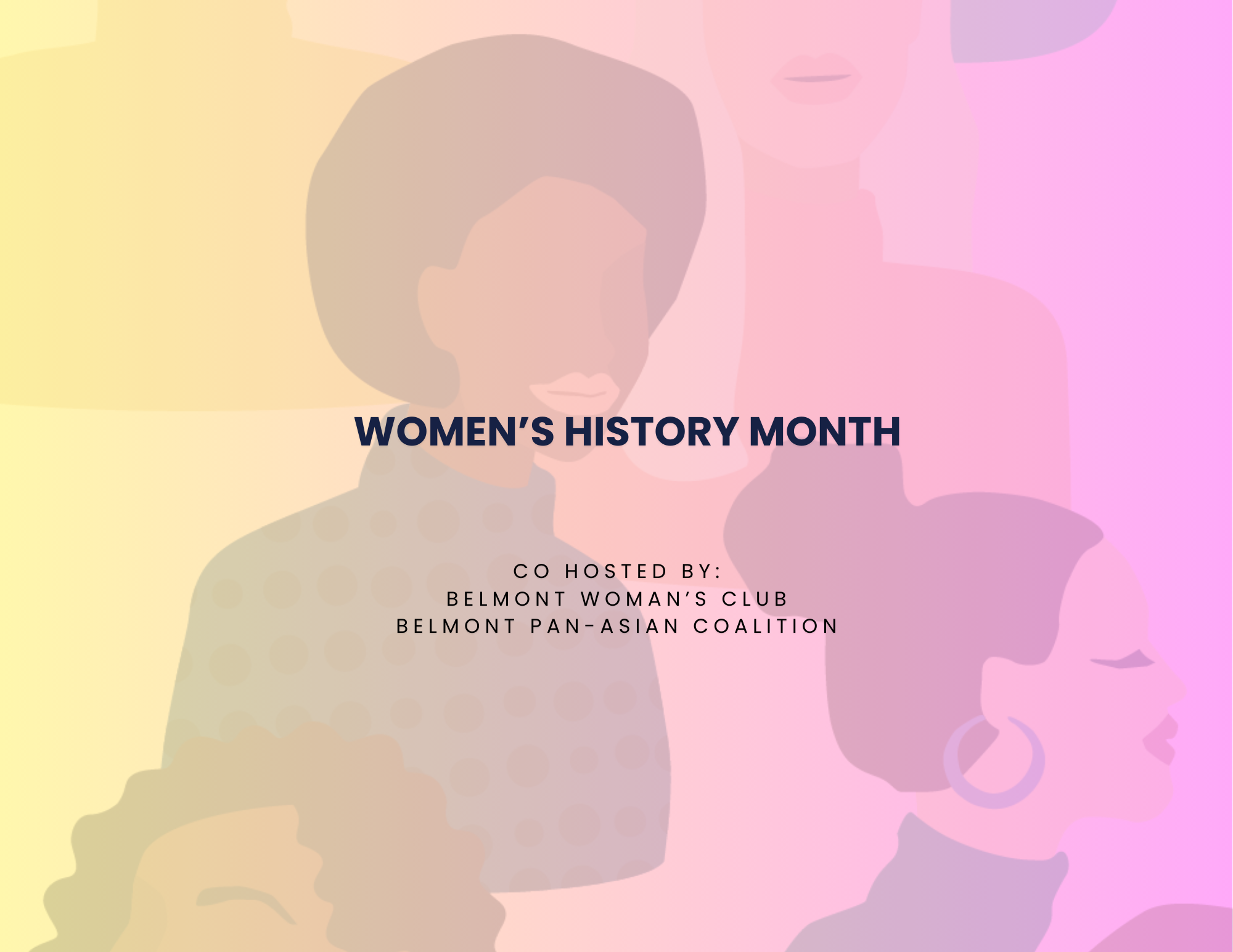 WOMEN'S HISTORY MONTH

CO HOSTED BY:
BELMONT WOMAN'S CLUB
BELMONT PAN-ASIAN COALITION